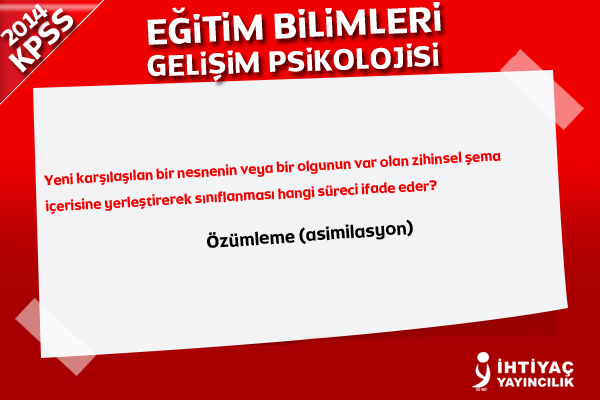 2014
KPSS

EĞİTİM BİLİMLERİ
GELİŞİM PSİKOLOJİSİ

Yeni karşılaşılan bir nesnenin veya bir olgunun var olan zihinsel şema içerisine yerleştirerek sınıflanması hangi süreci ifade eder?

Özümleme (asimilasyon)

İHTİYAÇ
YAYINCILIK